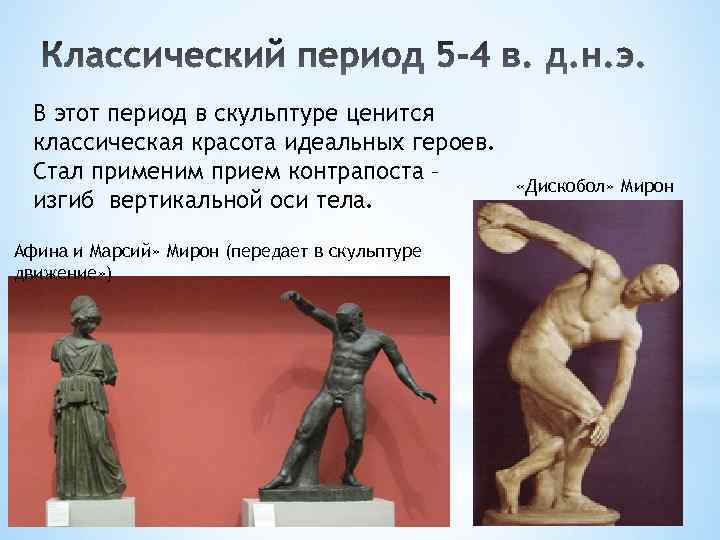 Классический период 5-4 в. д.н.э.

В этот период в скульптуре ценится классическая красота идеальных героев. Стал применим прием контрапоста – изгиб вертикальной оси тела.

«Дискобол» Мирон

Афина и Марсий» Мирон (передает в скульптуре движение»)